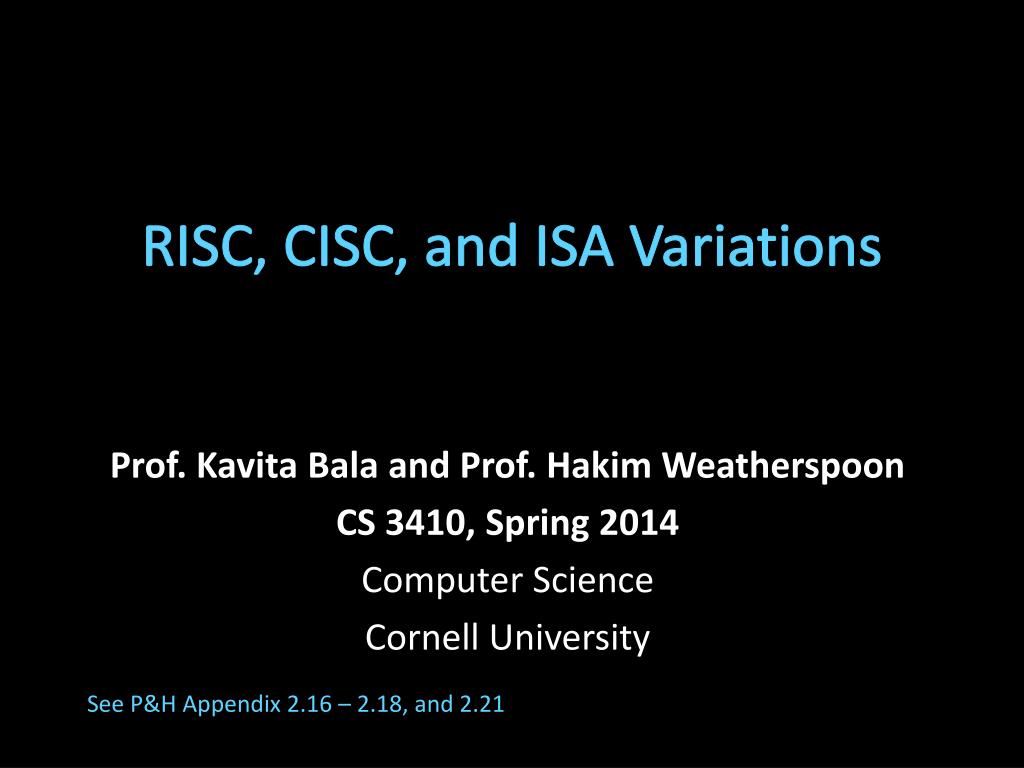 RISC, CISC, and ISA Variations

Prof. Kavita Bala and Prof. Hakim Weatherspoon
CS 3410, Spring 2014
Computer Science
Cornell University

See P&H Appendix 2.16 – 2.18, and 2.21